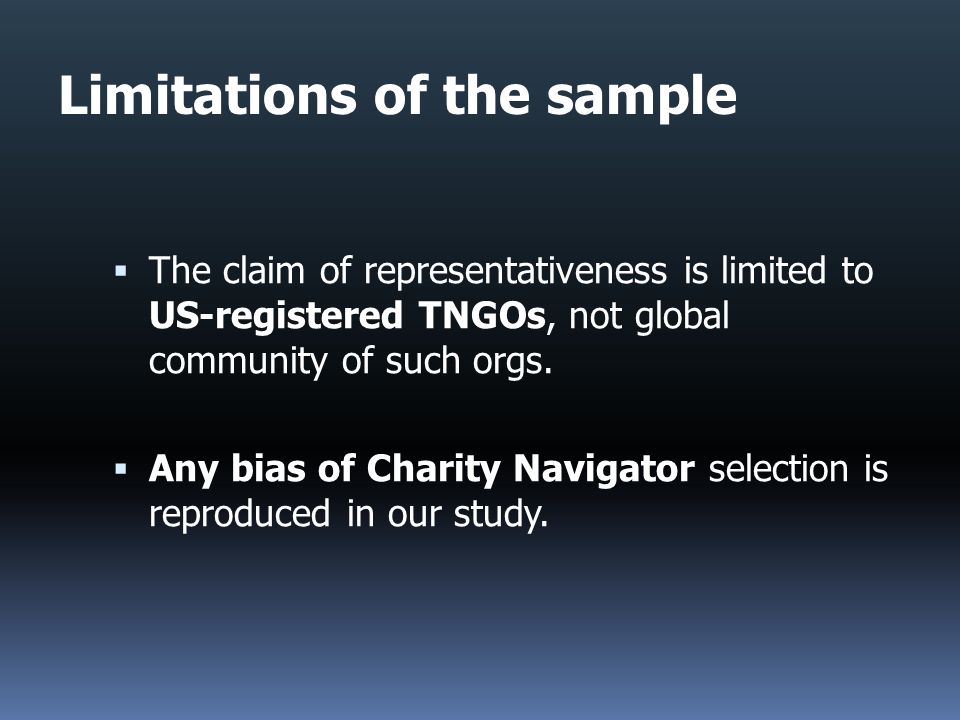 Limitations of the sample

▪ The claim of representativeness is limited to US-registered TNGOs, not global community of such orgs.

▪ Any bias of Charity Navigator selection is reproduced in our study.